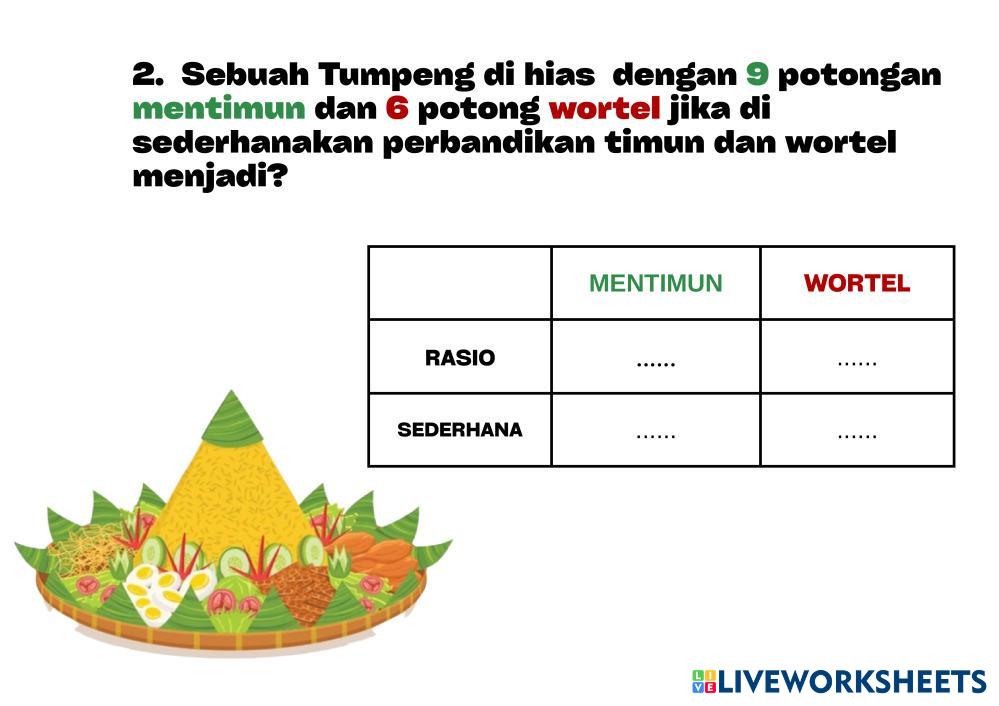 2. Sebuah Tumpeng di hias dengan 9 potongan mentimun dan 6 potong wortel jika di sederhanakan perbandikan timun dan wortel menjadi?

| | MENTIMUN | WORTEL |
|---|---|---|
| RASIO | ...... | ...... |
| SEDERHANA | ...... | ...... |

LIVEWORKSHEETS